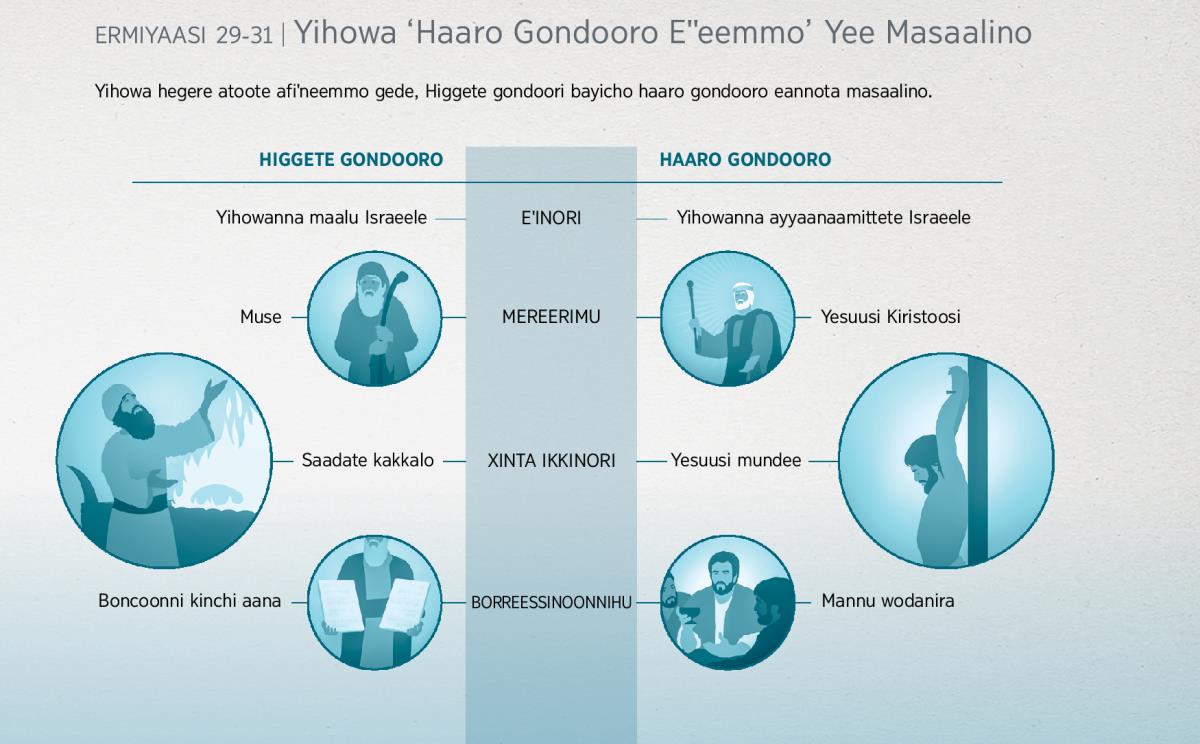 ERMIYAASI 29-31 | Yihowa ‘Haaro Gondooro E"eemmo’ Yee Masaalino

Yihowa hegere atoote afi'neemmo gede, Higgete gondoori bayicho haaro gondooro eannota masaalino.

| HIGGETE GONDOORO | | HAARO GONDOORO |
|---|---|---|
| Yihowanna maalu Israeele | E'INORI | Yihowanna ayyaanaamittete Israeele |
| Muse | MEREERIMU | Yesuusi Kiristoosi |
| Saadate kakkalo | XINTA IKKINORI | Yesuusi mundee |
| Boncoonni kinchi aana | BORREESSINOONNIHU | Mannu wodanira |